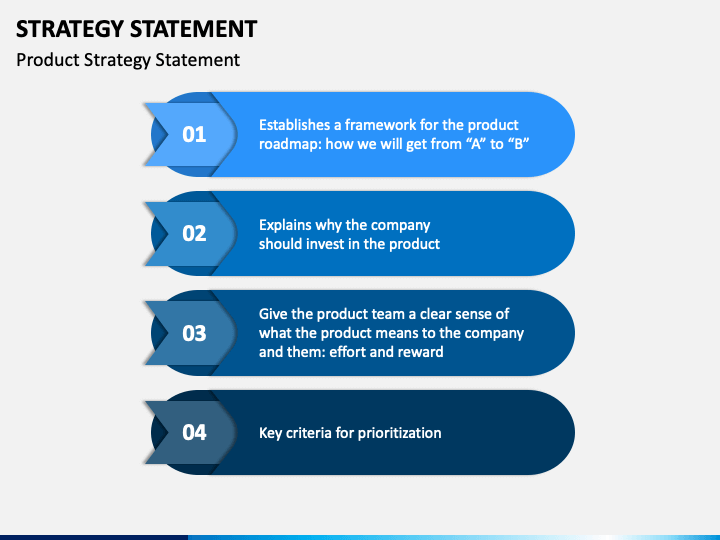 STRATEGY STATEMENT

Product Strategy Statement

01

Establishes a framework for the product roadmap: how we will get from “A” to “B”

02

Explains why the company should invest in the product

03

Give the product team a clear sense of what the product means to the company and them: effort and reward

04

Key criteria for prioritization